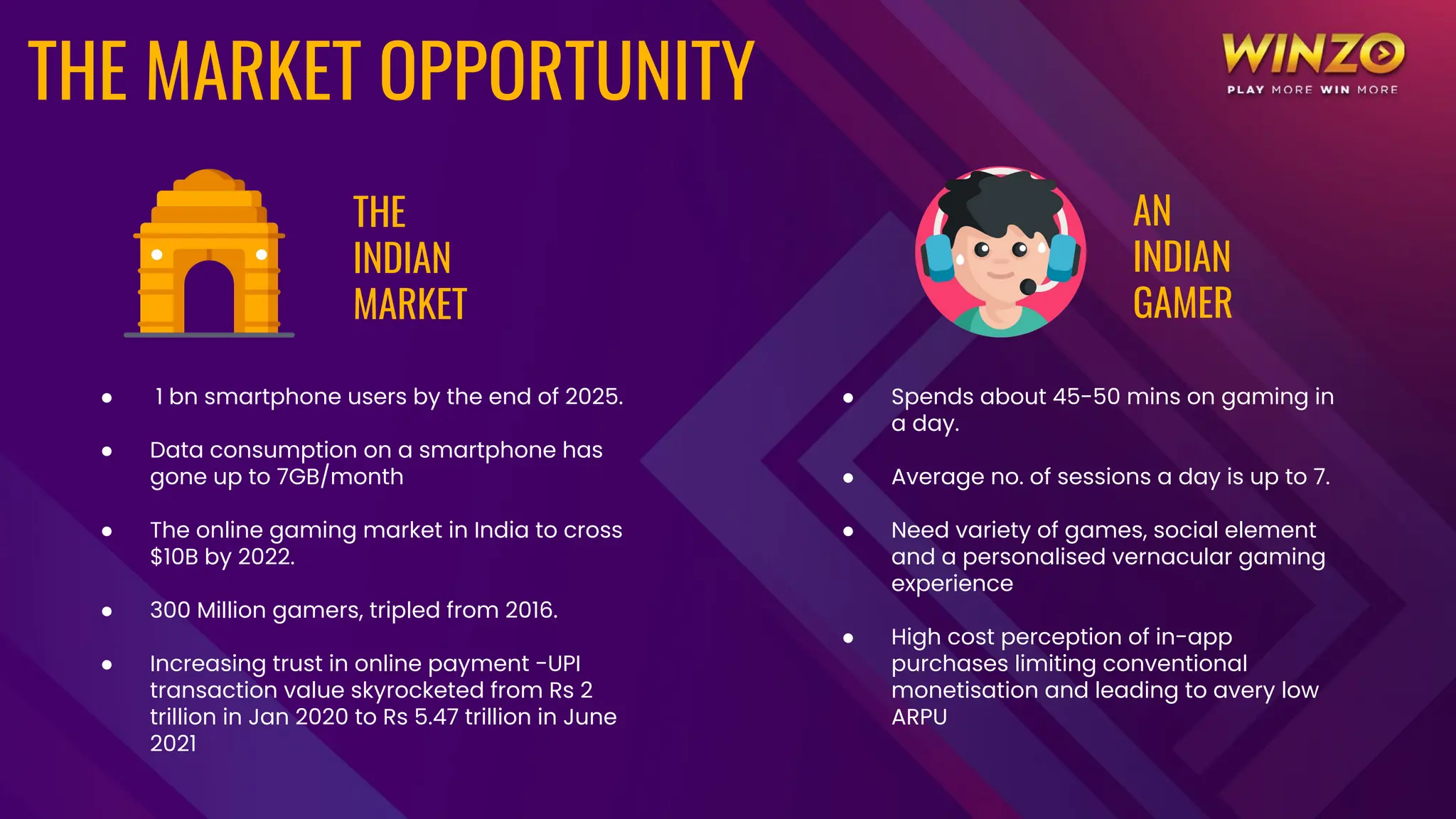 THE MARKET OPPORTUNITY

WINZO
PLAY MORE WIN MORE

THE INDIAN MARKET

- 1 bn smartphone users by the end of 2025.
- Data consumption on a smartphone has gone up to 7GB/month
- The online gaming market in India to cross \$10B by 2022.
- 300 Million gamers, tripled from 2016.
- Increasing trust in online payment -UPI transaction value skyrocketed from Rs 2 trillion in Jan 2020 to Rs 5.47 trillion in June 2021

AN INDIAN GAMER

- Spends about 45-50 mins on gaming in a day.
- Average no. of sessions a day is up to 7.
- Need variety of games, social element and a personalised vernacular gaming experience
- High cost perception of in-app purchases limiting conventional monetisation and leading to avery low ARPU